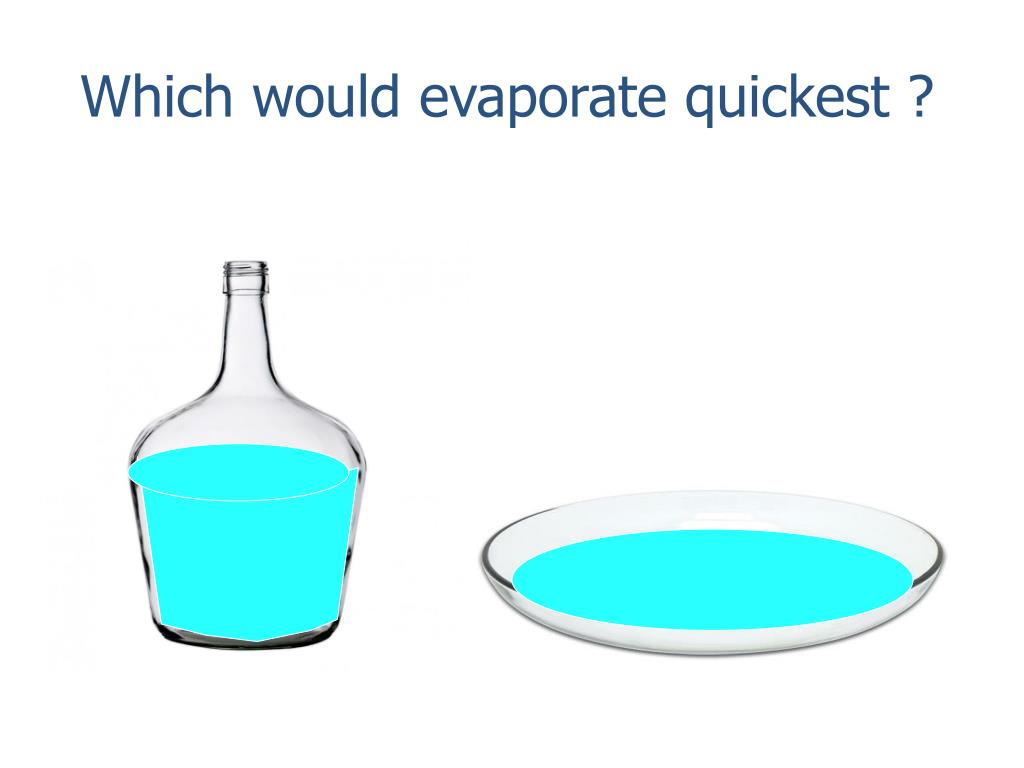 Which would evaporate quickest ?